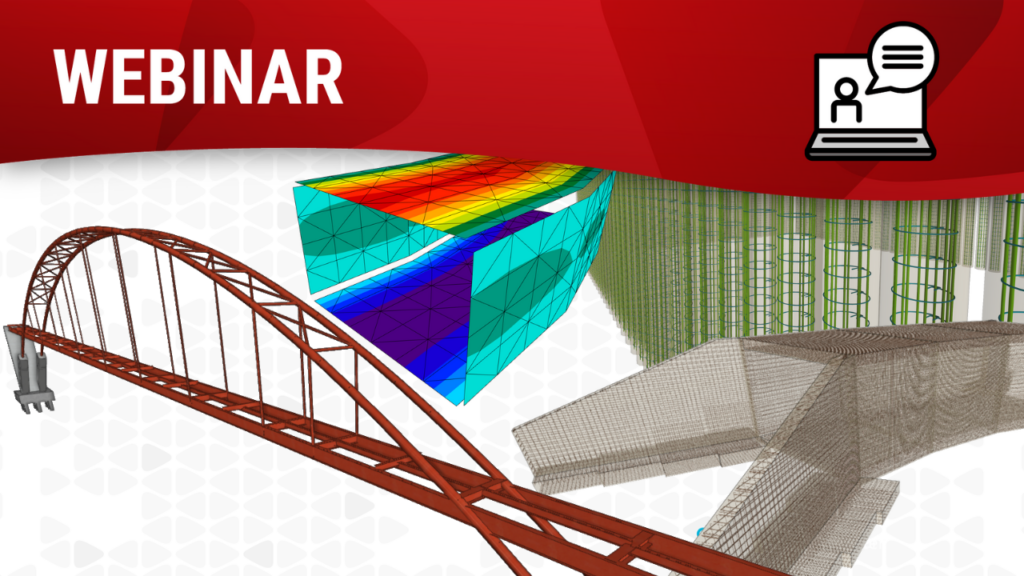 WEBINAR